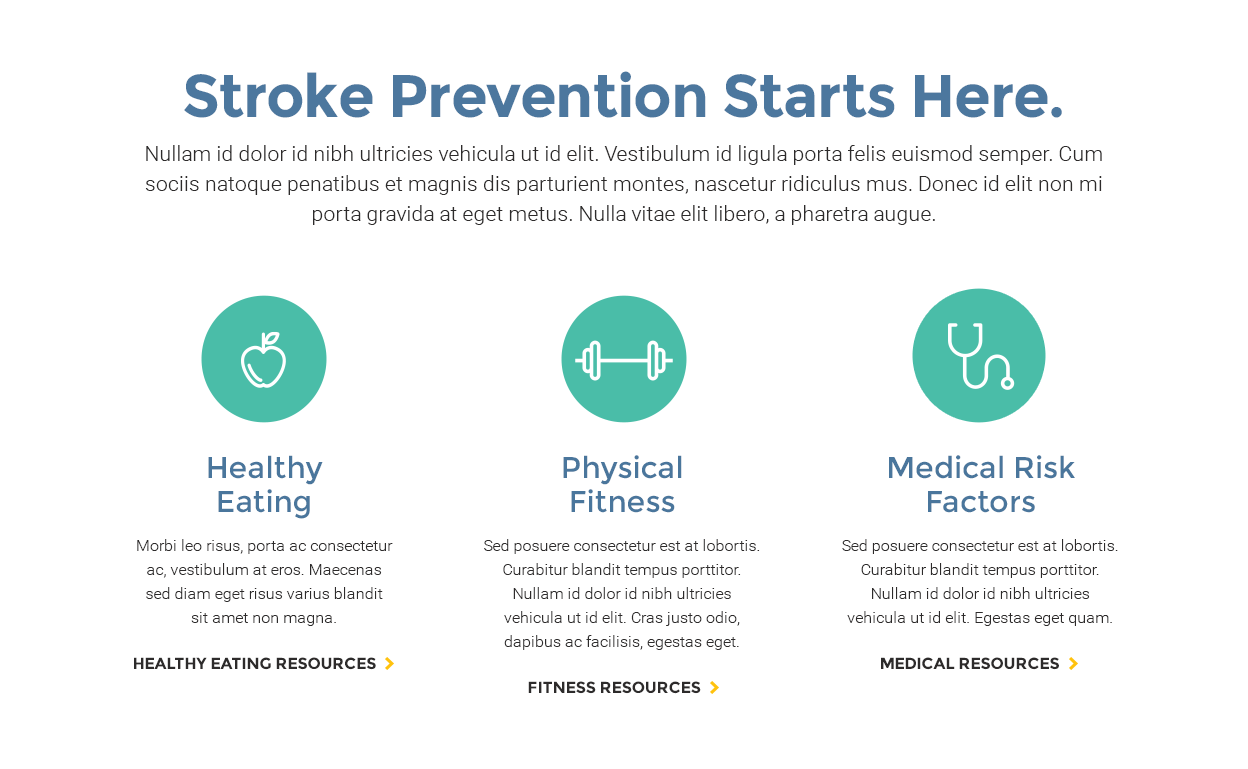 Stroke Prevention Starts Here.

Nullam id dolor id nibh ultricies vehicula ut id elit. Vestibulum id ligula porta felis euismod semper. Cum sociis natoque penatibus et magnis dis parturient montes, nascetur ridiculus mus. Donec id elit non mi porta gravida at eget metus. Nulla vitae elit libero, a pharetra augue.

Healthy Eating

Morbi leo risus, porta ac consectetur ac, vestibulum at eros. Maecenas sed diam eget risus varius blandit sit amet non magna.

HEALTHY EATING RESOURCES

Physical Fitness

Sed posuere consectetur est at lobortis. Curabitur blandit tempus porttitor. Nullam id dolor id nibh ultricies vehicula ut id elit. Cras justo odio, dapibus ac facilisis, egestas eget.

FITNESS RESOURCES

Medical Risk Factors

Sed posuere consectetur est at lobortis. Curabitur blandit tempus porttitor. Nullam id dolor id nibh ultricies vehicula ut id elit. Egestas eget quam.

MEDICAL RESOURCES